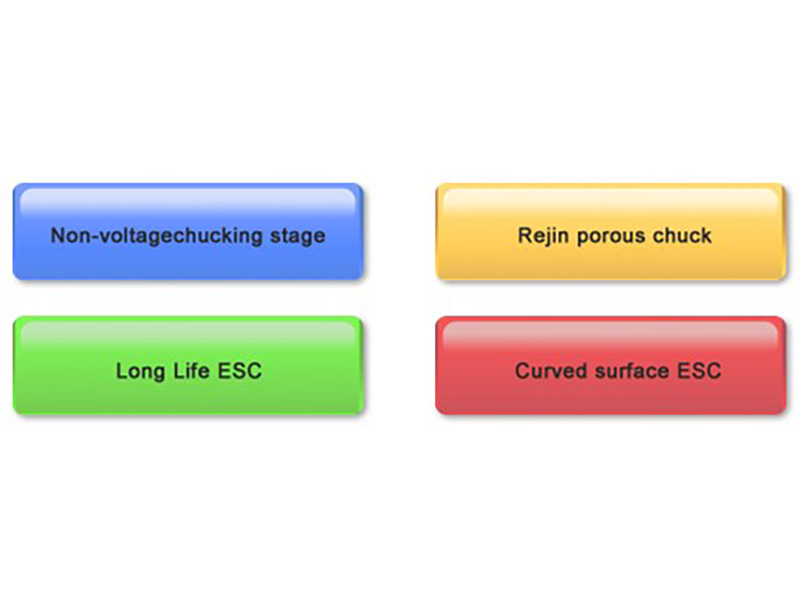 Non-voltagechucking stage

Rejin porous chuck

Long Life ESC

Curved surface ESC